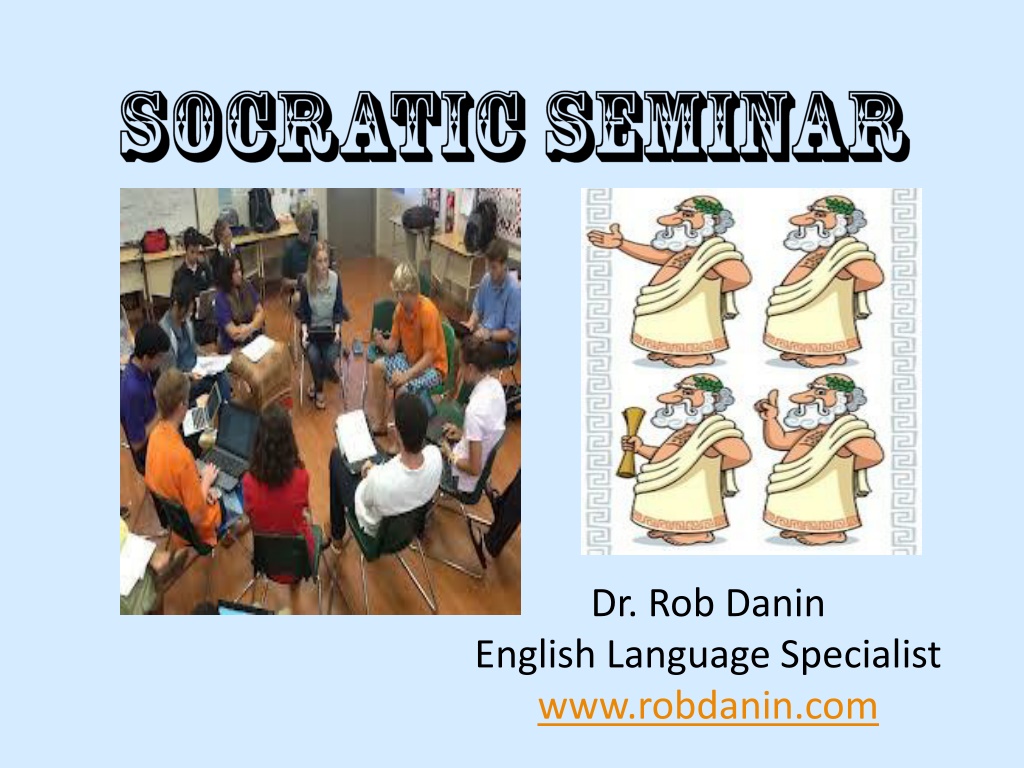 SOCRATIC SEMINAR

Dr. Rob Danin
English Language Specialist
www.robdanin.com